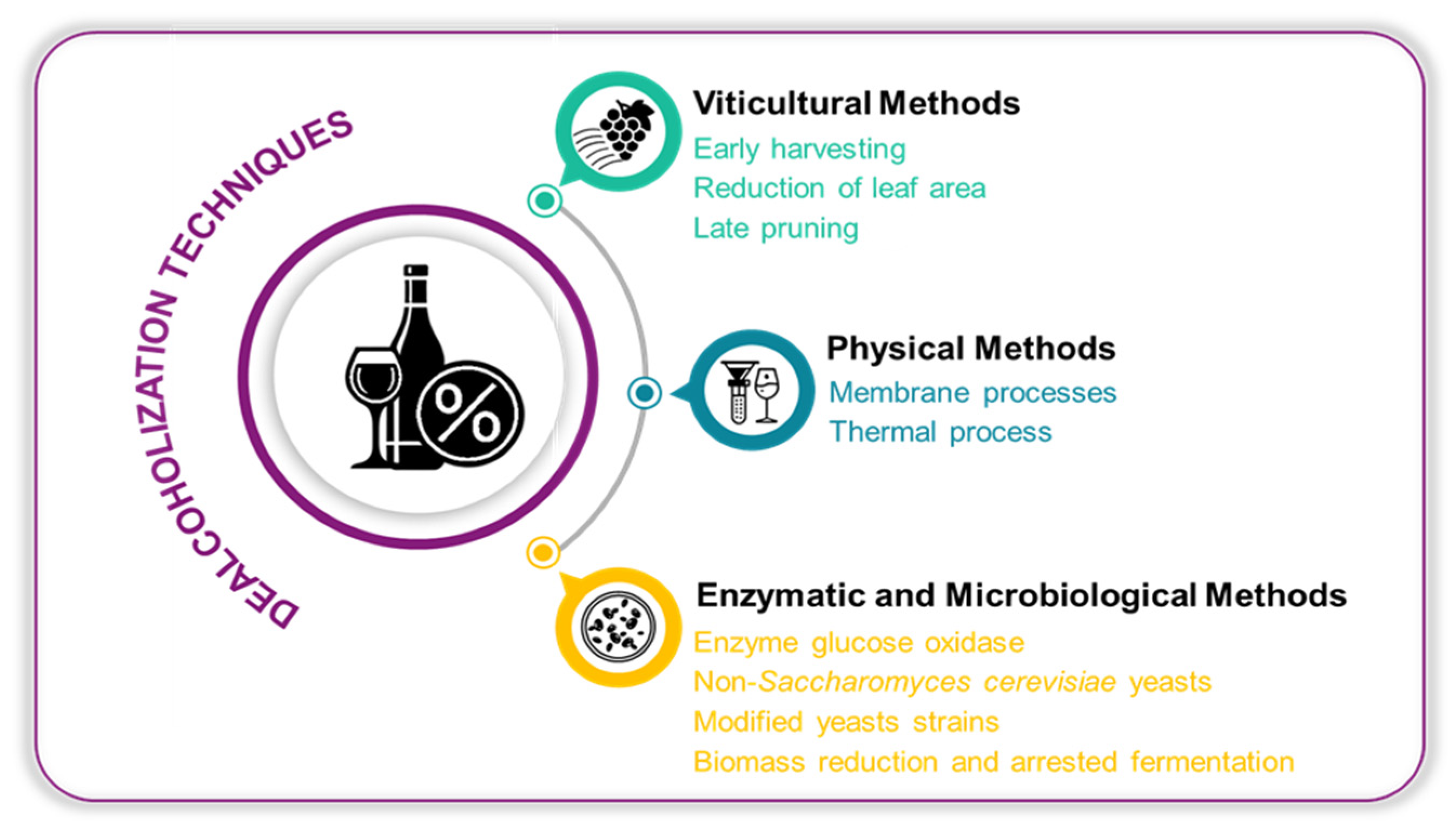 DEALCOHOLIZATION TECHNIQUES

%

Viticultural Methods
Early harvesting
Reduction of leaf area
Late pruning

Physical Methods
Membrane processes
Thermal process

Enzymatic and Microbiological Methods
Enzyme glucose oxidase
Non-Saccharomyces cerevisiae yeasts
Modified yeasts strains
Biomass reduction and arrested fermentation